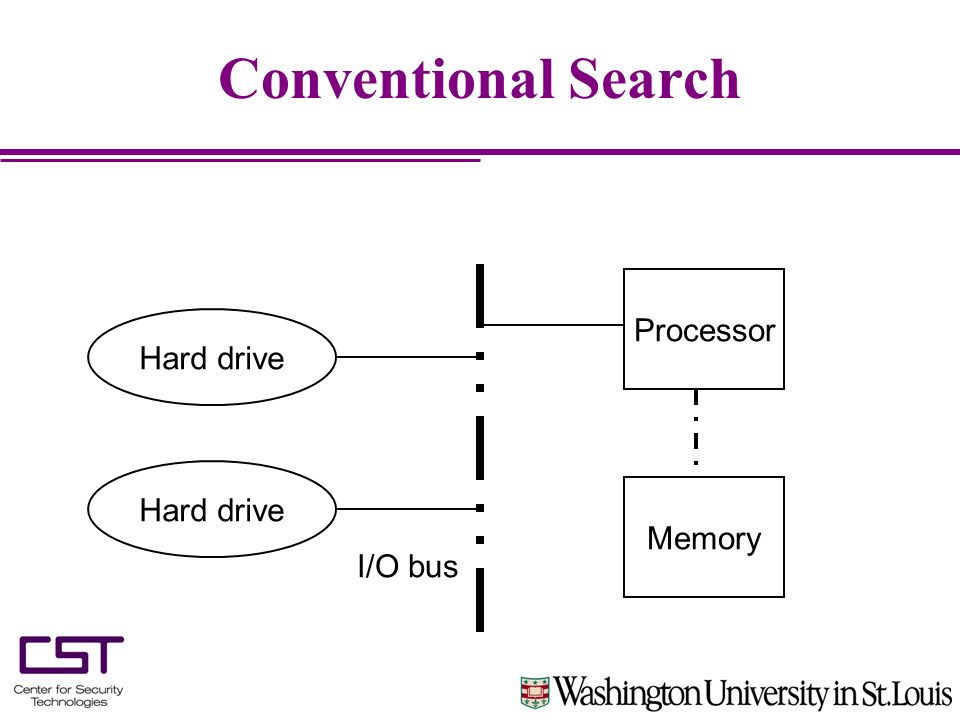 Conventional Search

Hard drive

Hard drive

I/O bus

Processor

Memory

CST
Center for Security Technologies

Washington University in St. Louis